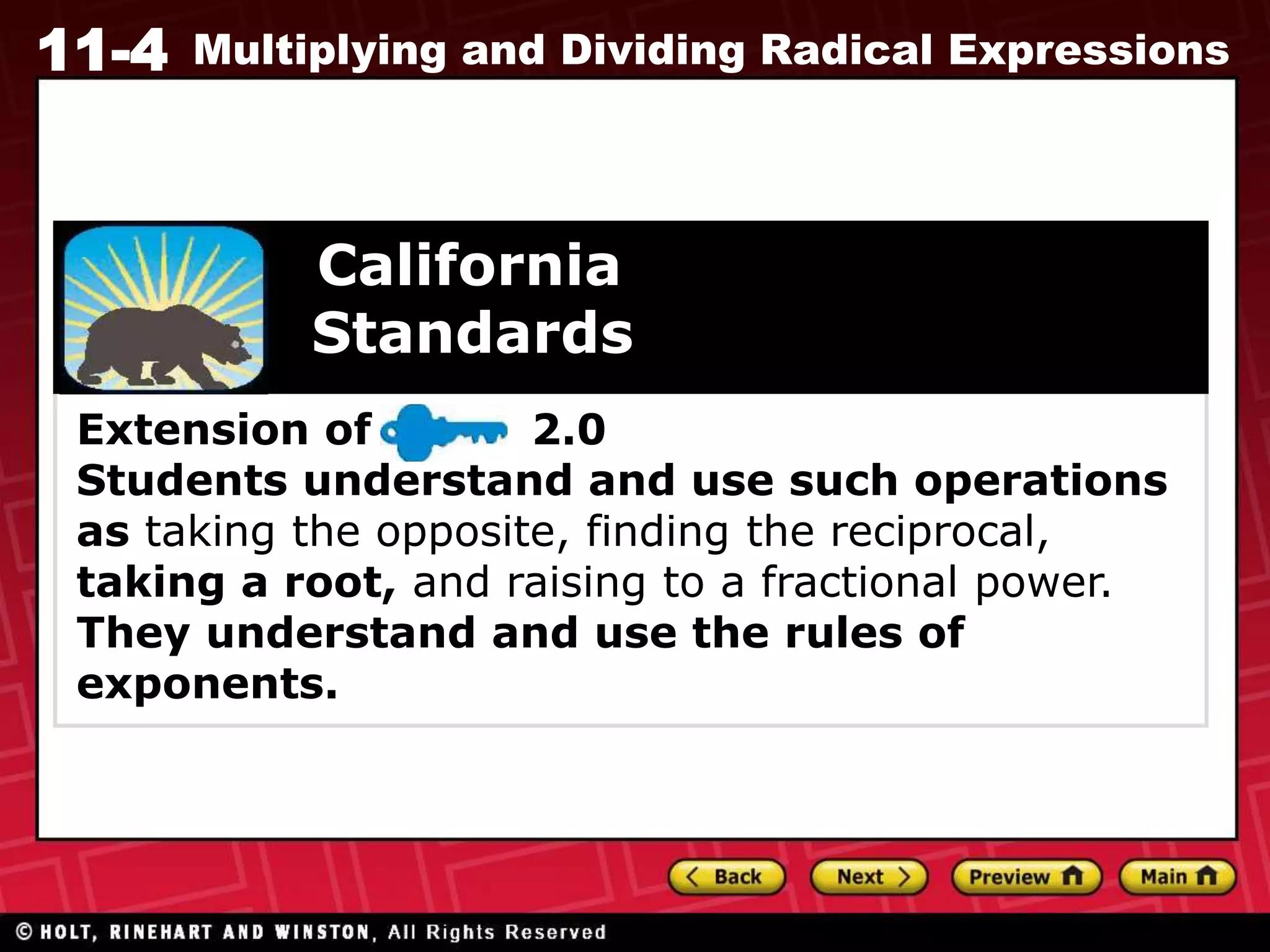 11-4 Multiplying and Dividing Radical Expressions

California Standards

Extension of 2.0
Students understand and use such operations as taking the opposite, finding the reciprocal, taking a root, and raising to a fractional power. They understand and use the rules of exponents.

Back Next Preview Main

© HOLT, RINEHART AND WINSTON, All Rights Reserved